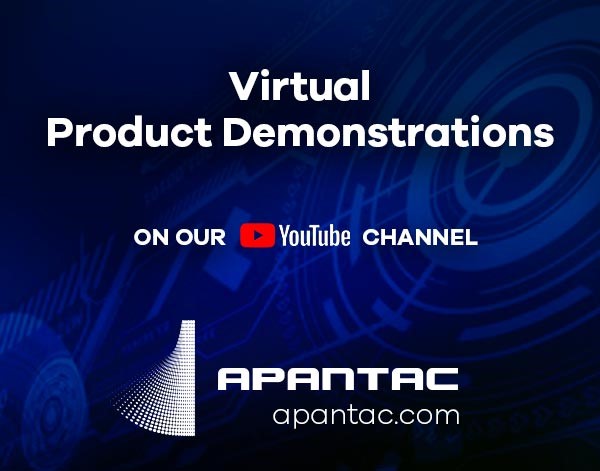 Virtual
Product Demonstrations

ON OUR YouTube CHANNEL

APANTAC
apantac.com